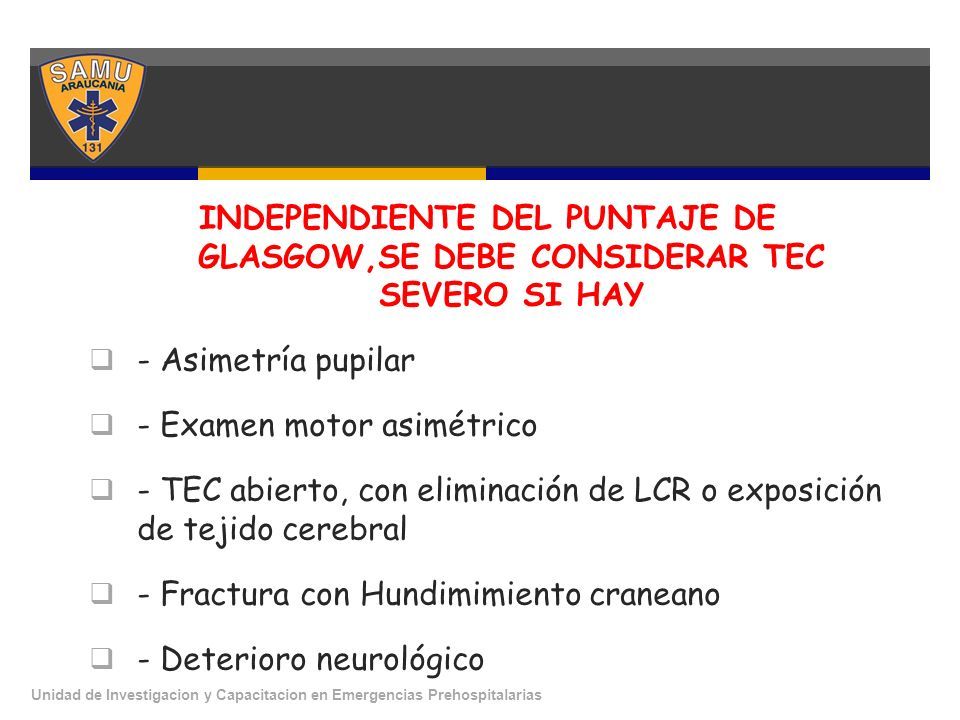 SAMU
ARAUCANIA
131

INDEPENDIENTE DEL PUNTAJE DE GLASGOW,SE DEBE CONSIDERAR TEC SEVERO SI HAY

- Asimetría pupilar

- Examen motor asimétrico

- TEC abierto, con eliminación de LCR o exposición de tejido cerebral

- Fractura con Hundimimiento craneano

- Deterioro neurológico

Unidad de Investigacion y Capacitacion en Emergencias Prehospitalarias